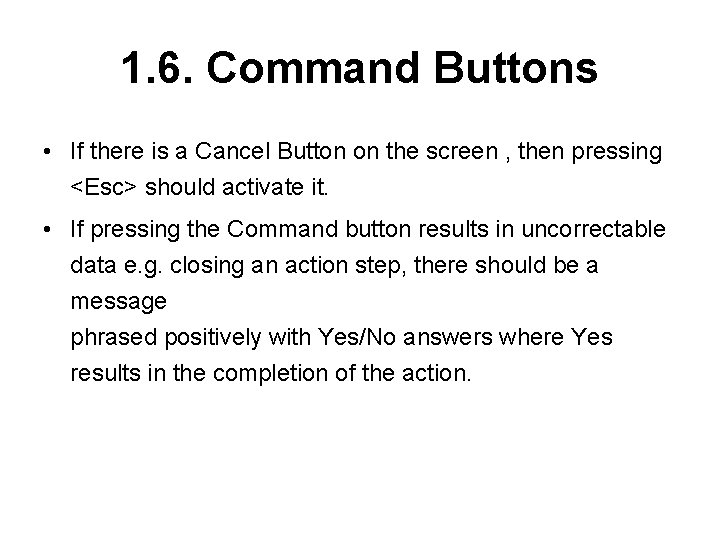 1.6. Command Buttons

• If there is a Cancel Button on the screen , then pressing <Esc> should activate it.

• If pressing the Command button results in uncorrectable data e.g. closing an action step, there should be a message
phrased positively with Yes/No answers where Yes results in the completion of the action.